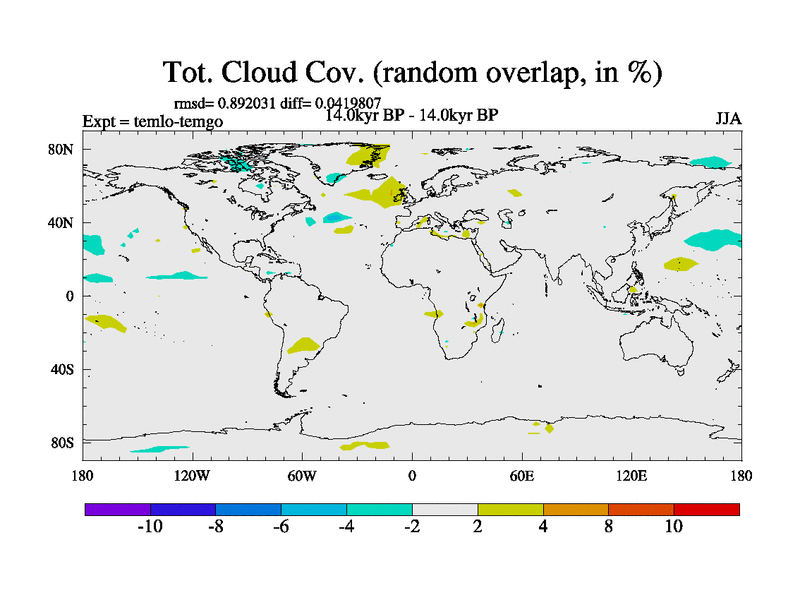 Tot. Cloud Cov. (random overlap, in %)

rmsd= 0.892031 diff= 0.0419807

Expt = temlo-temgo

14.0kyr BP - 14.0kyr BP

JJA

80N
40N
0
40S
80S

180
120W
60W
0
60E
120E
180

-10
-8
-6
-4
-2
2
4
8
10